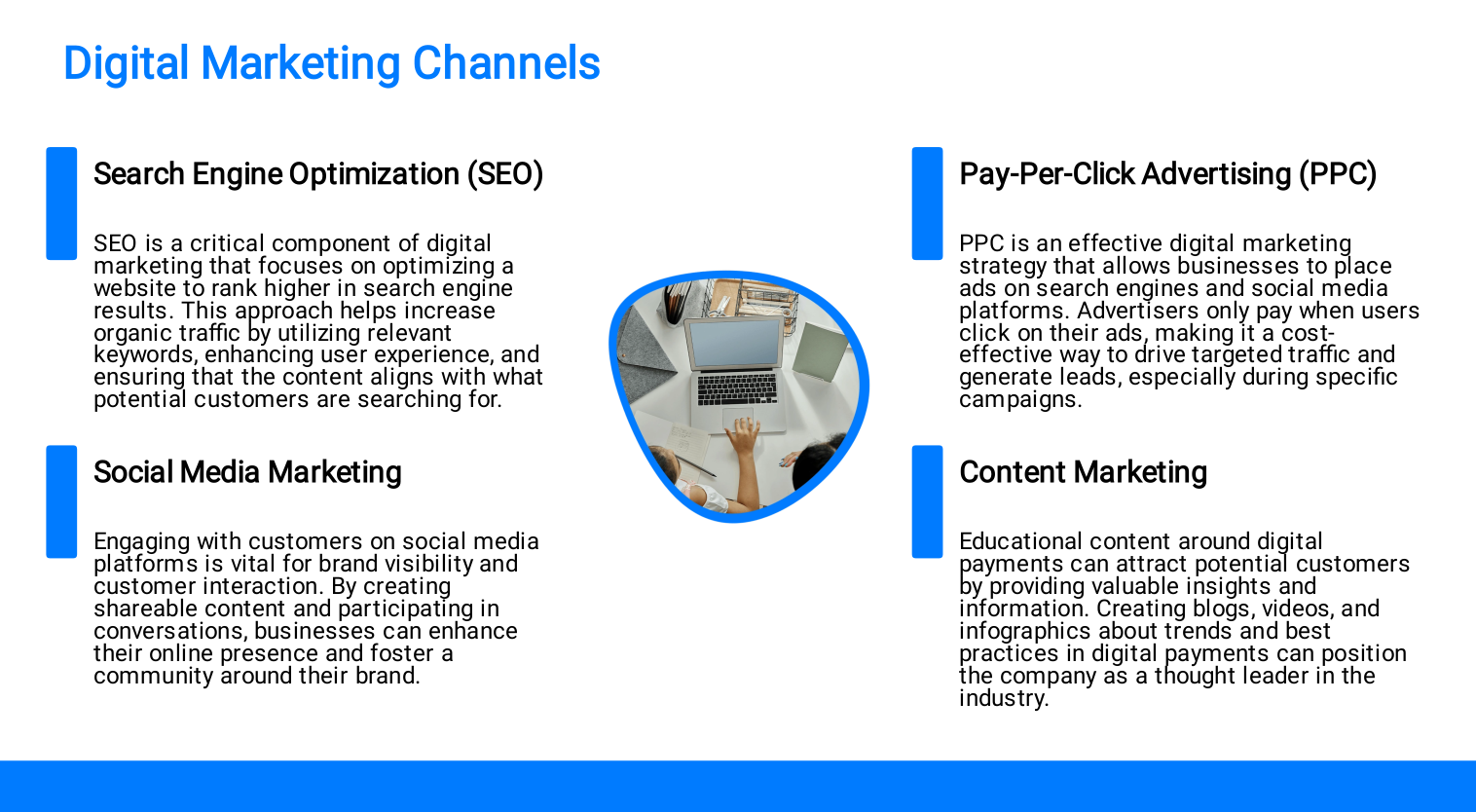 Digital Marketing Channels

Search Engine Optimization (SEO)

SEO is a critical component of digital marketing that focuses on optimizing a website to rank higher in search engine results. This approach helps increase organic traffic by utilizing relevant keywords, enhancing user experience, and ensuring that the content aligns with what potential customers are searching for.

Social Media Marketing

Engaging with customers on social media platforms is vital for brand visibility and customer interaction. By creating shareable content and participating in conversations, businesses can enhance their online presence and foster a community around their brand.

Pay-Per-Click Advertising (PPC)

PPC is an effective digital marketing strategy that allows businesses to place ads on search engines and social media platforms. Advertisers only pay when users click on their ads, making it a cost-effective way to drive targeted traffic and generate leads, especially during specific campaigns.

Content Marketing

Educational content around digital payments can attract potential customers by providing valuable insights and information. Creating blogs, videos, and infographics about trends and best practices in digital payments can position the company as a thought leader in the industry.